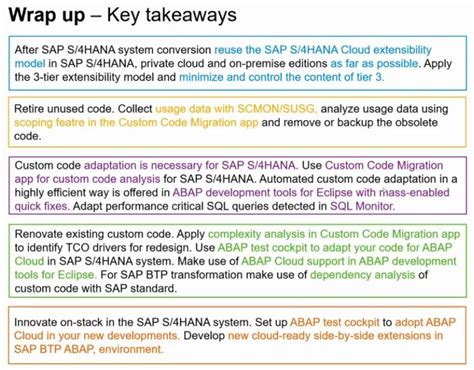 Wrap up – Key takeaways

After SAP S/4HANA system conversion reuse the SAP S/4HANA Cloud extensibility model in SAP S/4HANA, private cloud and on-premise editions as far as possible. Apply the 3-tier extensibility model and minimize and control the content of tier 3.

Retire unused code. Collect usage data with SCMON/SUSG, analyze usage data using scoping featre in the Custom Code Migration app and remove or backup the obsolete code.

Custom code adaptation is necessary for SAP S/4HANA. Use Custom Code Migration app for custom code analysis for SAP S/4HANA. Automated custom code adaptation in a highly efficient way is offered in ABAP development tools for Eclipse with mass-enabled quick fixes. Adapt performance critical SQL queries detected in SQL Monitor.

Renovate existing custom code. Apply complexity analysis in Custom Code Migration app to identify TCO drivers for redesign. Use ABAP test cockpit to adapt your code for ABAP Cloud in SAP S/4HANA system. Make use of ABAP Cloud support in ABAP development tools for Eclipse. For SAP BTP transformation make use of dependency analysis of custom code with SAP standard.

Innovate on-stack in the SAP S/4HANA system. Set up ABAP test cockpit to adopt ABAP Cloud in your new developments. Develop new cloud-ready side-by-side extensions in SAP BTP ABAP, environment.